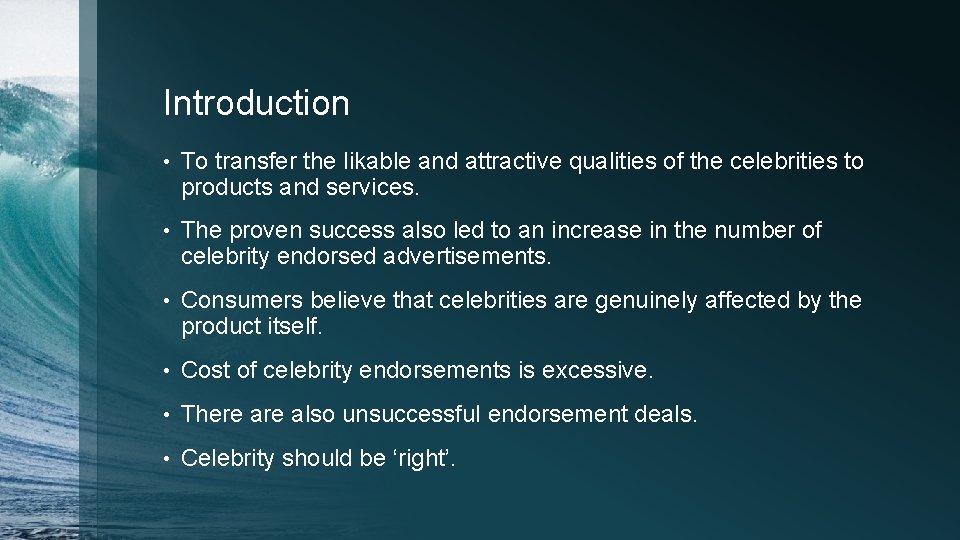 Introduction

• To transfer the likable and attractive qualities of the celebrities to products and services.

• The proven success also led to an increase in the number of celebrity endorsed advertisements.

• Consumers believe that celebrities are genuinely affected by the product itself.

• Cost of celebrity endorsements is excessive.

• There are also unsuccessful endorsement deals.

• Celebrity should be ‘right’.